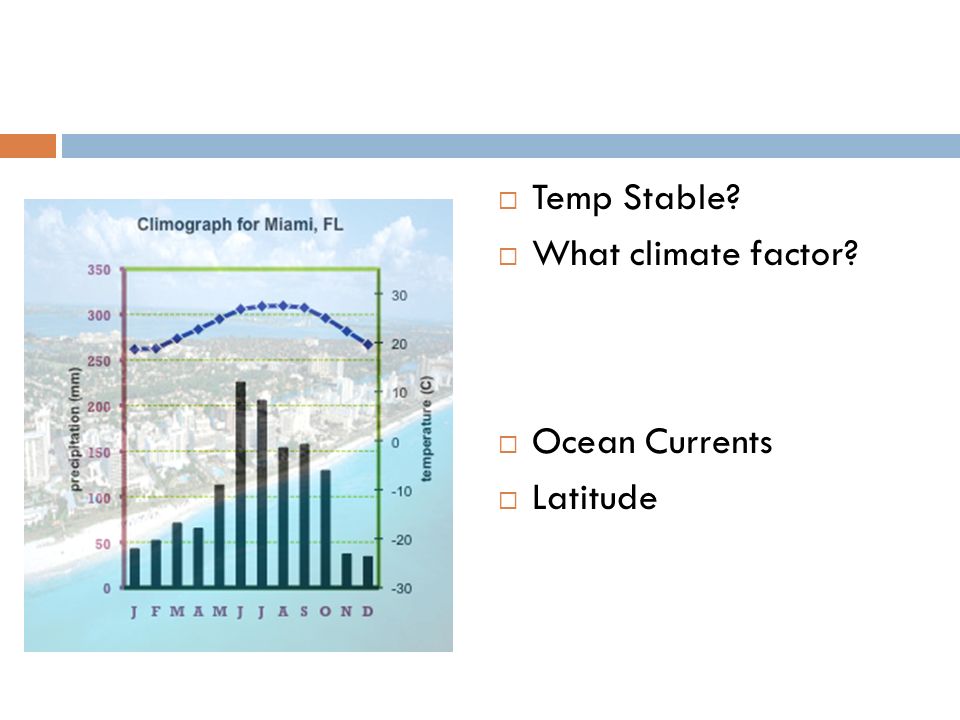 Climograph for Miami, FL

precipitation (mm)

350
300
250
200
150
100
50
0

temperature (C)

30
20
10
0
-10
-20
-30

J F M A M J J A S O N D

□ Temp Stable?

□ What climate factor?

□ Ocean Currents

□ Latitude